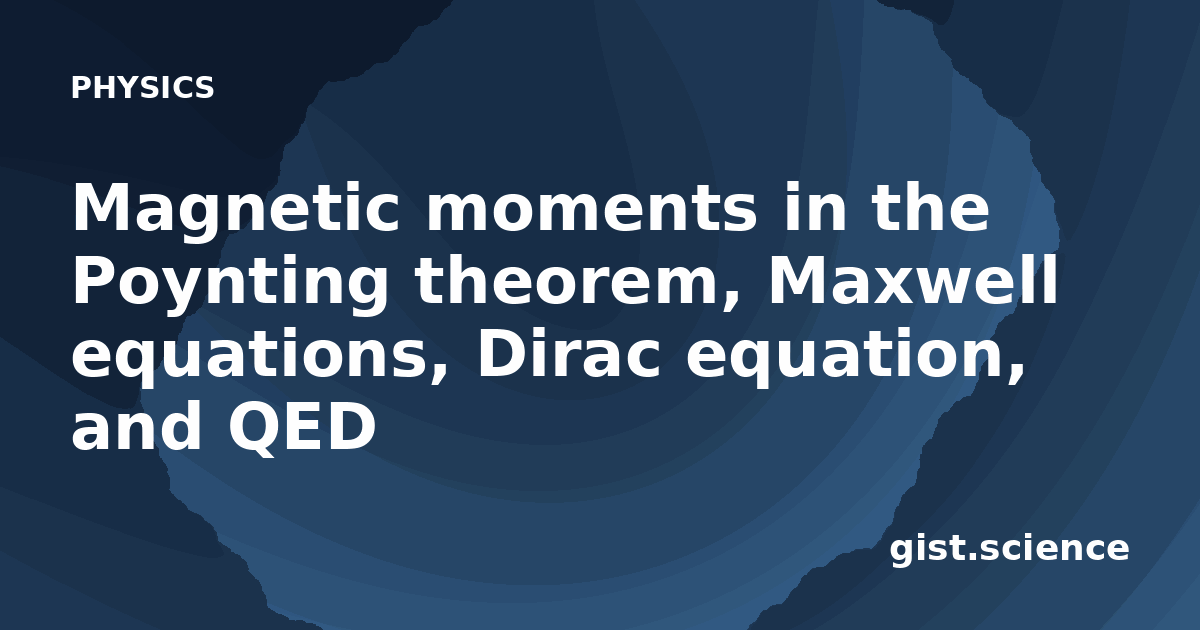 PHYSICS

Magnetic moments in the Poynting theorem, Maxwell equations, Dirac equation, and QED

gist.science